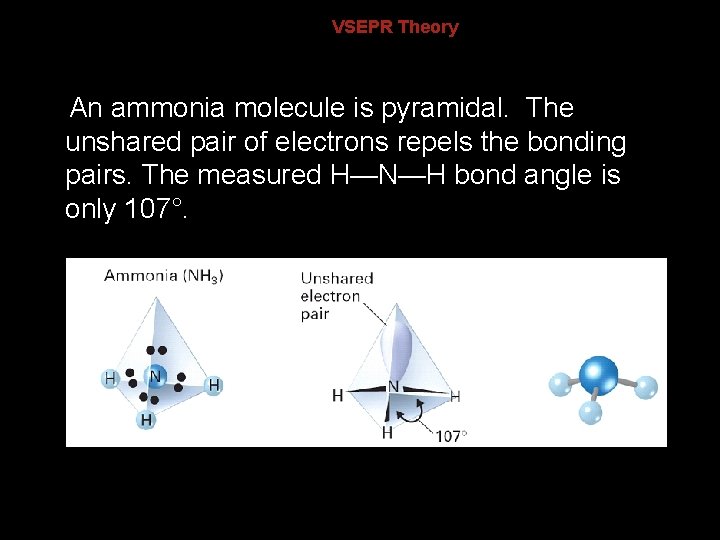 VSEPR Theory

An ammonia molecule is pyramidal. The unshared pair of electrons repels the bonding pairs. The measured H—N—H bond angle is only 107°.

Ammonia ($NH_3$)

H N H H

Unshared electron pair

H N H H 107°